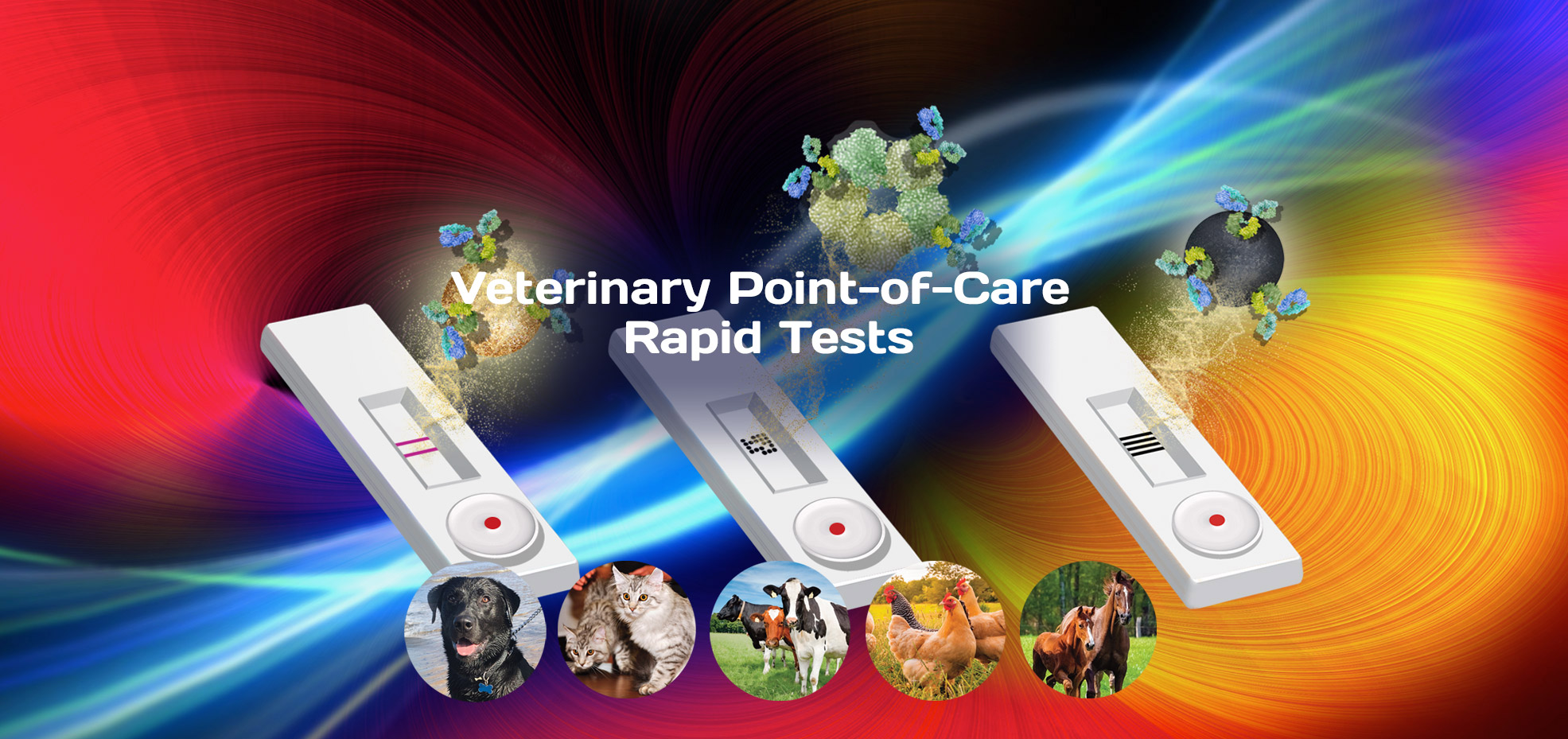 Veterinary Point-of-Care Rapid Tests